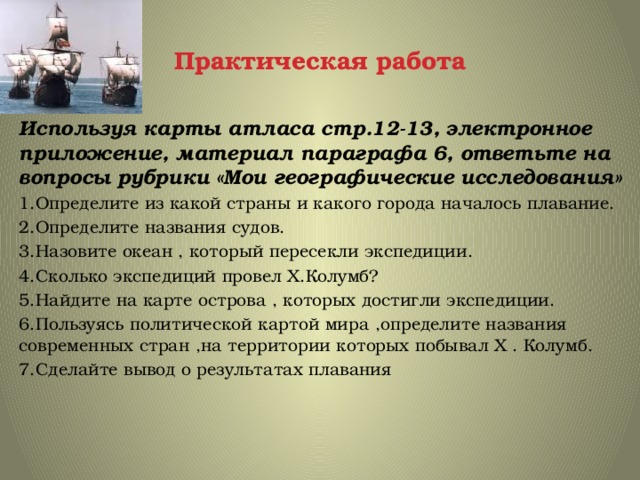 Практическая работа

Используя карты атласа стр.12-13, электронное приложение, материал параграфа 6, ответьте на вопросы рубрики «Мои географические исследования»

1.Определите из какой страны и какого города началось плавание.

2.Определите названия судов.

3.Назовите океан , который пересекли экспедиции.

4.Сколько экспедиций провел Х.Колумб?

5.Найдите на карте острова , которых достигли экспедиции.

6.Пользуясь политической картой мира ,определите названия современных стран ,на территории которых побывал Х . Колумб.

7.Сделайте вывод о результатах плавания